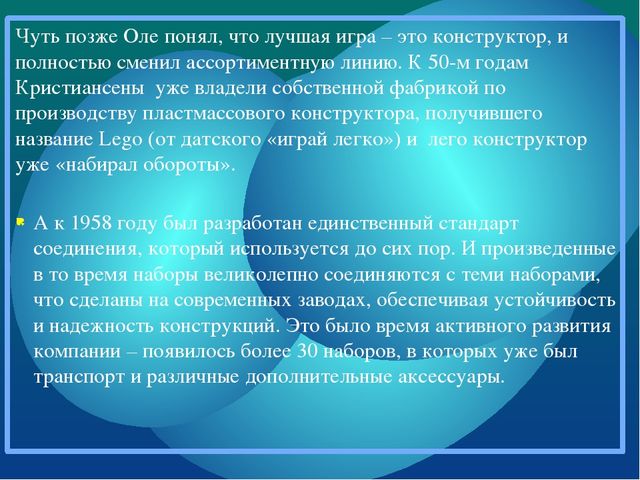 Чуть позже Оле понял, что лучшая игра – это конструктор, и полностью сменил ассортиментную линию. К 50-м годам Кристиансены уже владели собственной фабрикой по производству пластмассового конструктора, получившего название Lego (от датского «играй легко») и лего конструктор уже «набирал обороты».

А к 1958 году был разработан единственный стандарт соединения, который используется до сих пор. И произведенные в то время наборы великолепно соединяются с теми наборами, что сделаны на современных заводах, обеспечивая устойчивость и надежность конструкций. Это было время активного развития компании – появилось более 30 наборов, в которых уже был транспорт и различные дополнительные аксессуары.